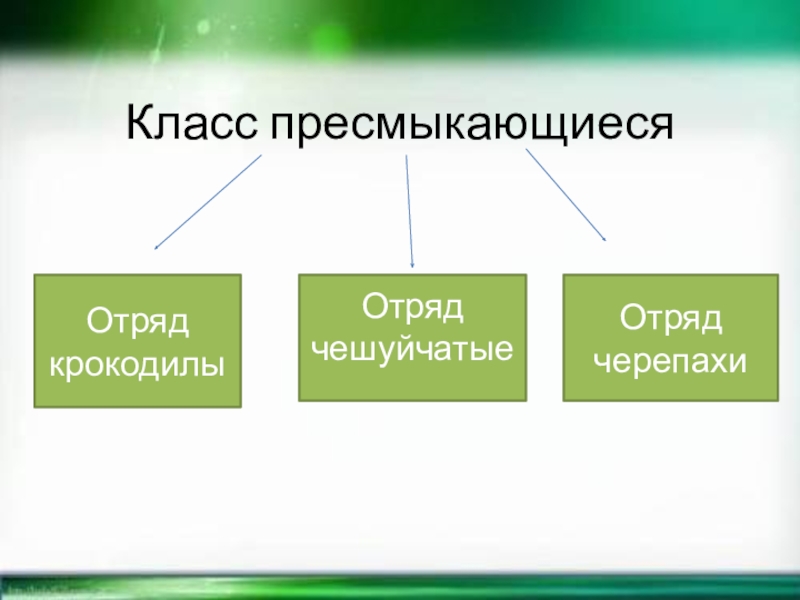 Класс пресмыкающиеся

Отряд крокодилы

Отряд чешуйчатые

Отряд черепахи